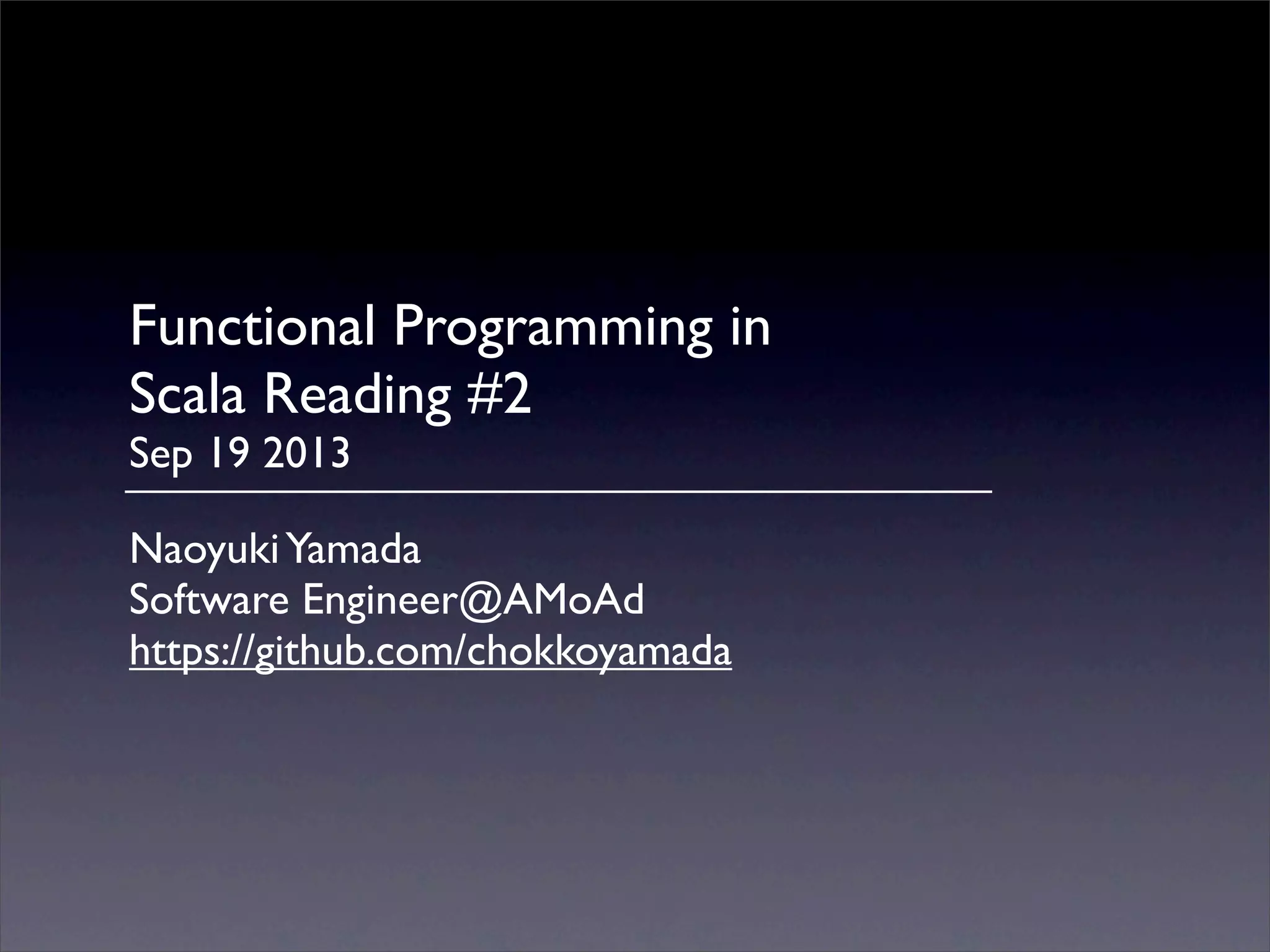 Functional Programming in Scala Reading #2
Sep 19 2013

Naoyuki Yamada
Software Engineer@AMoAd
https://github.com/chokkoyamada